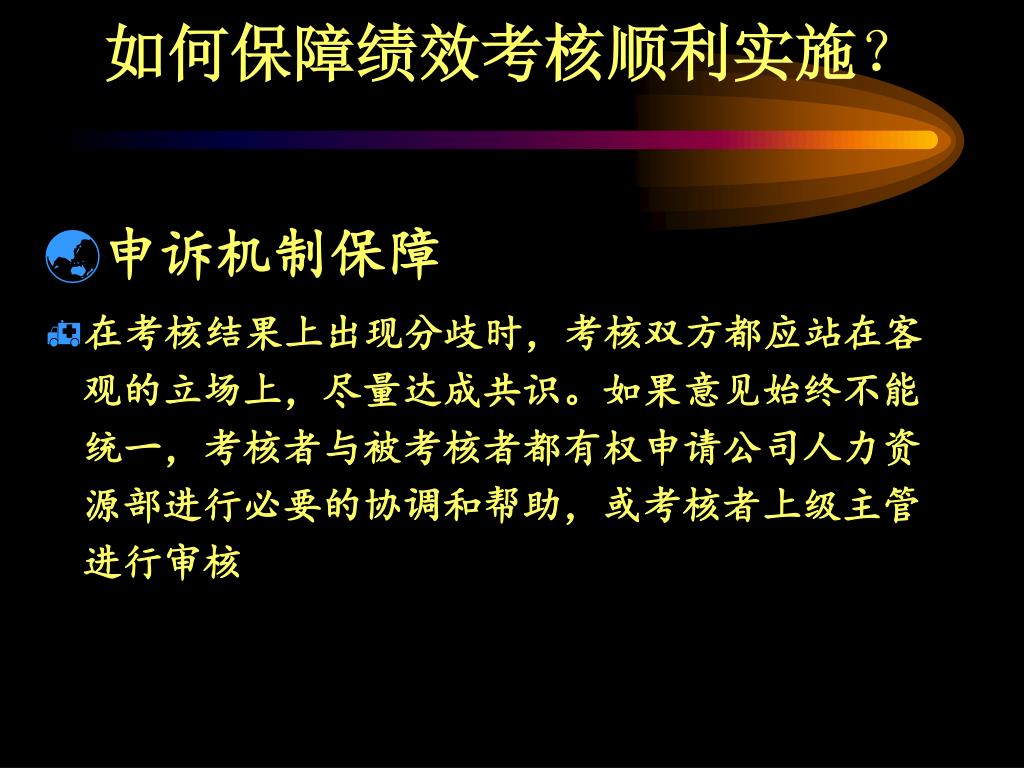 如何保障绩效考核顺利实施？

申诉机制保障

在考核结果上出现分歧时，考核双方都应站在客观的立场上，尽量达成共识。如果意见始终不能统一，考核者与被考核者都有权申请公司人力资源部进行必要的协调和帮助，或考核者上级主管进行审核